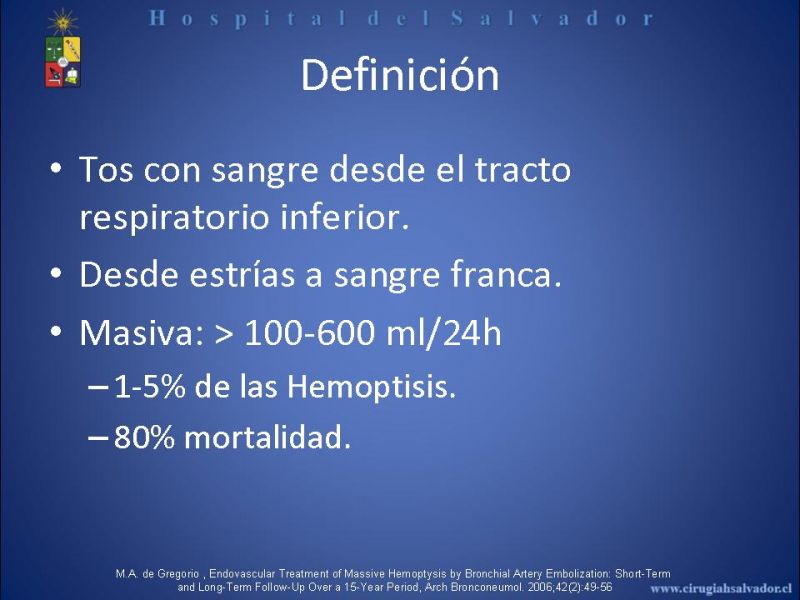 Hospital del Salvador

Definición

• Tos con sangre desde el tracto respiratorio inferior.
• Desde estrías a sangre franca.
• Masiva: > 100-600 ml/24h
– 1-5% de las Hemoptisis.
– 80% mortalidad.

M.A. de Gregorio , Endovascular Treatment of Massive Hemoptysis by Bronchial Artery Embolization: Short-Term and Long-Term Follow-Up Over a 15-Year Period, Arch Bronconeumol. 2006;42(2):49-56

www.cirugiahsalvador.cl